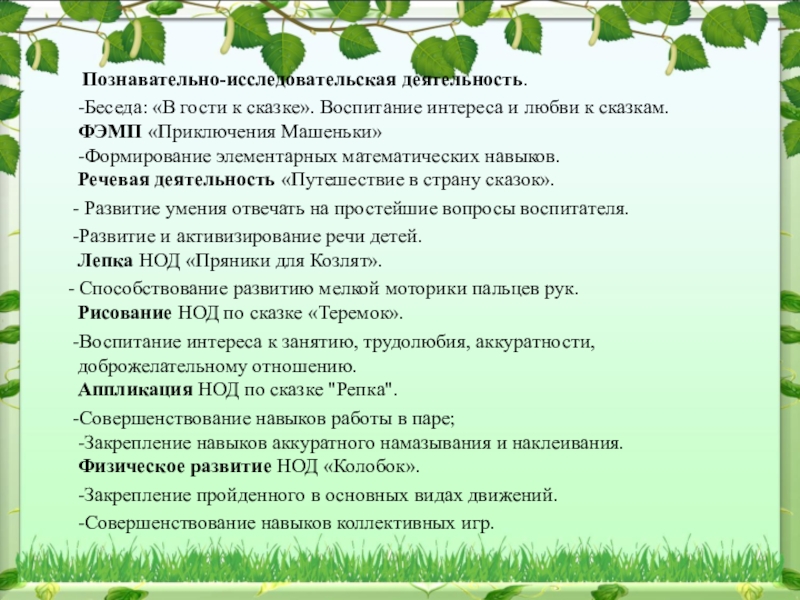 Познавательно-исследовательская деятельность.

-Беседа: «В гости к сказке». Воспитание интереса и любви к сказкам.

ФЭМП «Приключения Машеньки»

-Формирование элементарных математических навыков.

Речевая деятельность «Путешествие в страну сказок».

- Развитие умения отвечать на простейшие вопросы воспитателя.

-Развитие и активизирование речи детей.

Лепка НОД «Пряники для Козлят».

- Способствование развитию мелкой моторики пальцев рук.

Рисование НОД по сказке «Теремок».

-Воспитание интереса к занятию, трудолюбия, аккуратности, доброжелательному отношению.

Аппликация НОД по сказке "Репка".

-Совершенствование навыков работы в паре;

-Закрепление навыков аккуратного намазывания и наклеивания.

Физическое развитие НОД «Колобок».

-Закрепление пройденного в основных видах движений.

-Совершенствование навыков коллективных игр.